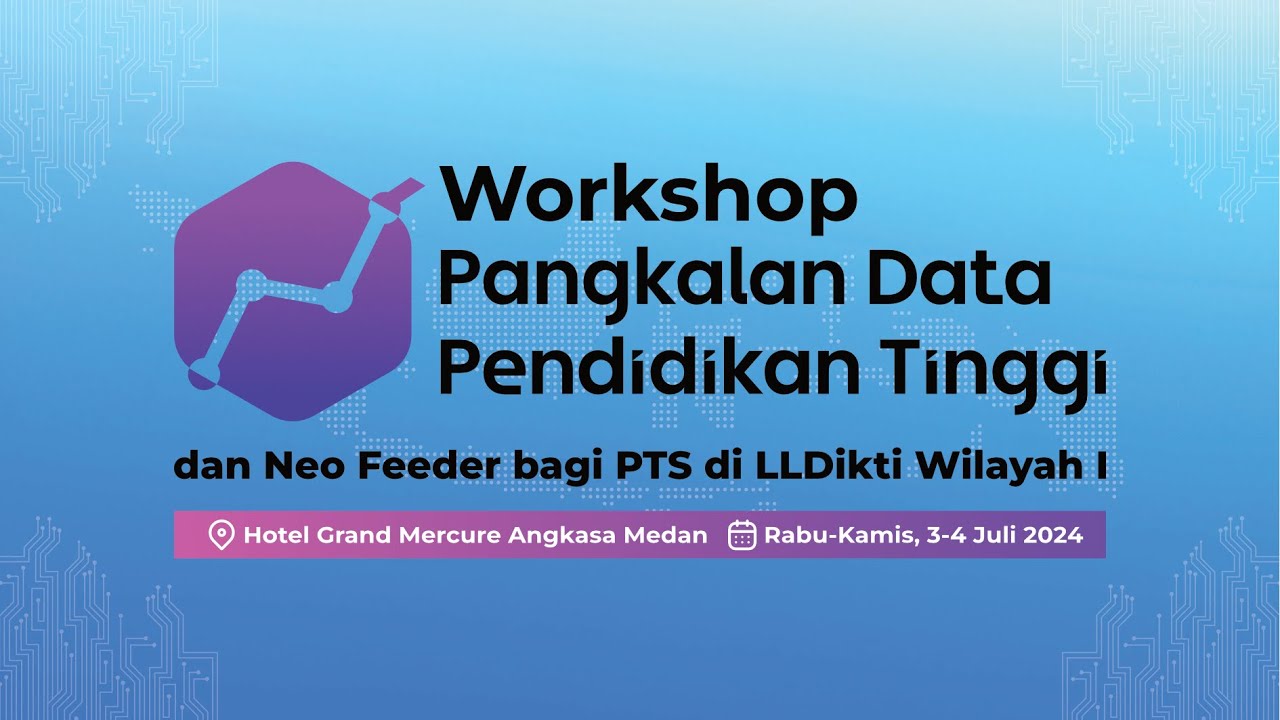 Workshop
Pangkalan Data
Pendidikan Tinggi

dan Neo Feeder bagi PTS di LLDikti Wilayah I

Hotel Grand Mercure Angkasa Medan Rabu-Kamis, 3-4 Juli 2024